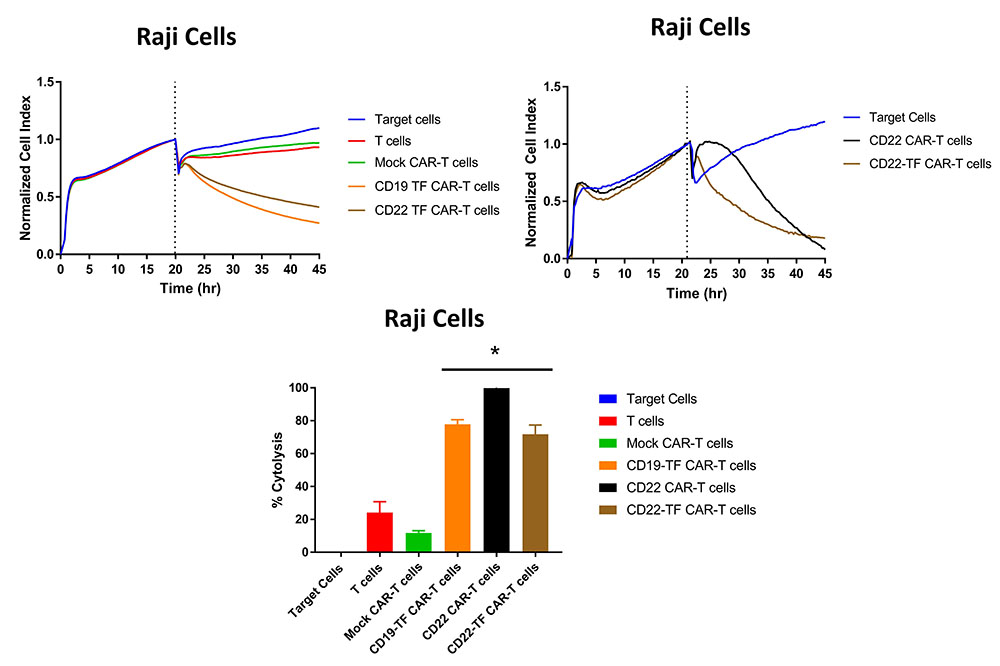 Raji Cells

Normalized Cell Index

1.5
1.0
0.5
0.0

0 5 10 15 20 25 30 35 40 45

Time (hr)

Target cells
T cells
Mock CAR-T cells
CD19 TF CAR-T cells
CD22 TF CAR-T cells

Raji Cells

Normalized Cell Index

1.5
1.0
0.5
0.0

0 5 10 15 20 25 30 35 40 45

Time (hr)

Target Cells
CD22 CAR-T cells
CD22-TF CAR-T cells

Raji Cells

*

% Cytolysis

100
80
60
40
20
0

Target Cells
T cells
Mock CAR-T cells
CD19-TF CAR-T cells
CD22 CAR-T cells
CD22-TF CAR-T cells

Target Cells
T cells
Mock CAR-T cells
CD19-TF CAR-T cells
CD22 CAR-T cells
CD22-TF CAR-T cells